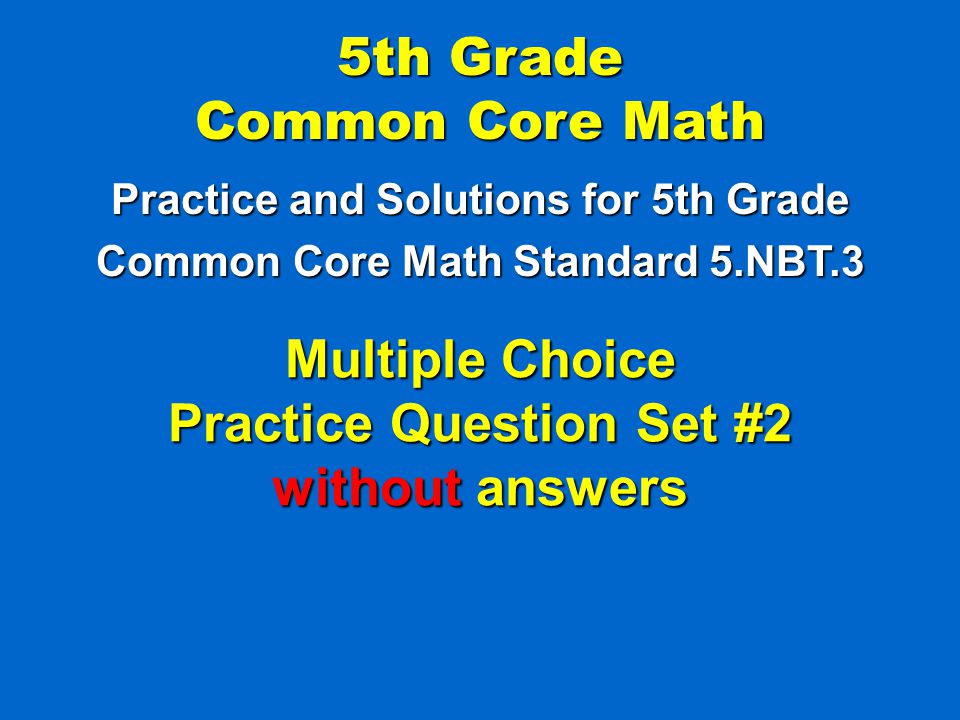 5th Grade
Common Core Math

Practice and Solutions for 5th Grade
Common Core Math Standard 5.NBT.3

Multiple Choice
Practice Question Set #2
without answers